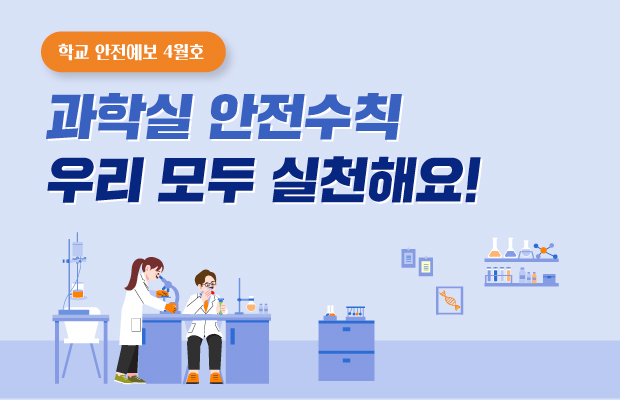 학교 안전예보 4월호

과학실 안전수칙
우리 모두 실천해요!